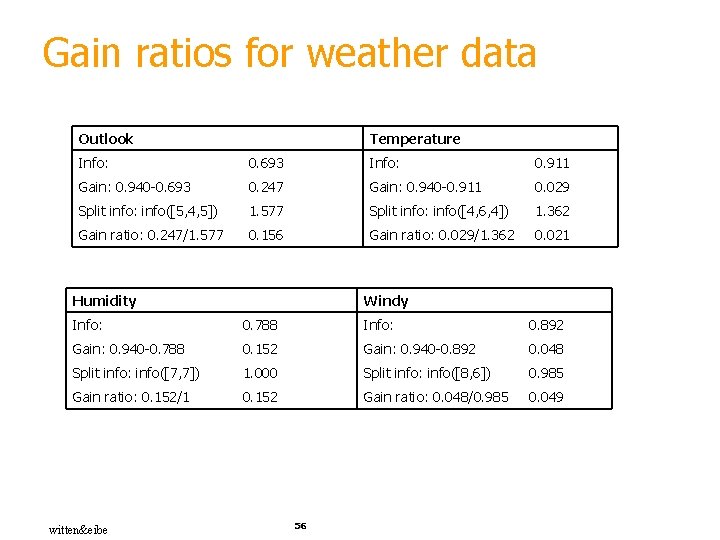 Gain ratios for weather data

| Outlook | | Temperature | |
|---|---|---|---|
| Info: | 0.693 | Info: | 0.911 |
| Gain: 0.940-0.693 | 0.247 | Gain: 0.940-0.911 | 0.029 |
| Split info: info([5,4,5]) | 1.577 | Split info: info([4,6,4]) | 1.362 |
| Gain ratio: 0.247/1.577 | 0.156 | Gain ratio: 0.029/1.362 | 0.021 |

| Humidity | | Windy | |
|---|---|---|---|
| Info: | 0.788 | Info: | 0.892 |
| Gain: 0.940-0.788 | 0.152 | Gain: 0.940-0.892 | 0.048 |
| Split info: info([7,7]) | 1.000 | Split info: info([8,6]) | 0.985 |
| Gain ratio: 0.152/1 | 0.152 | Gain ratio: 0.048/0.985 | 0.049 |

witten&eibe

56